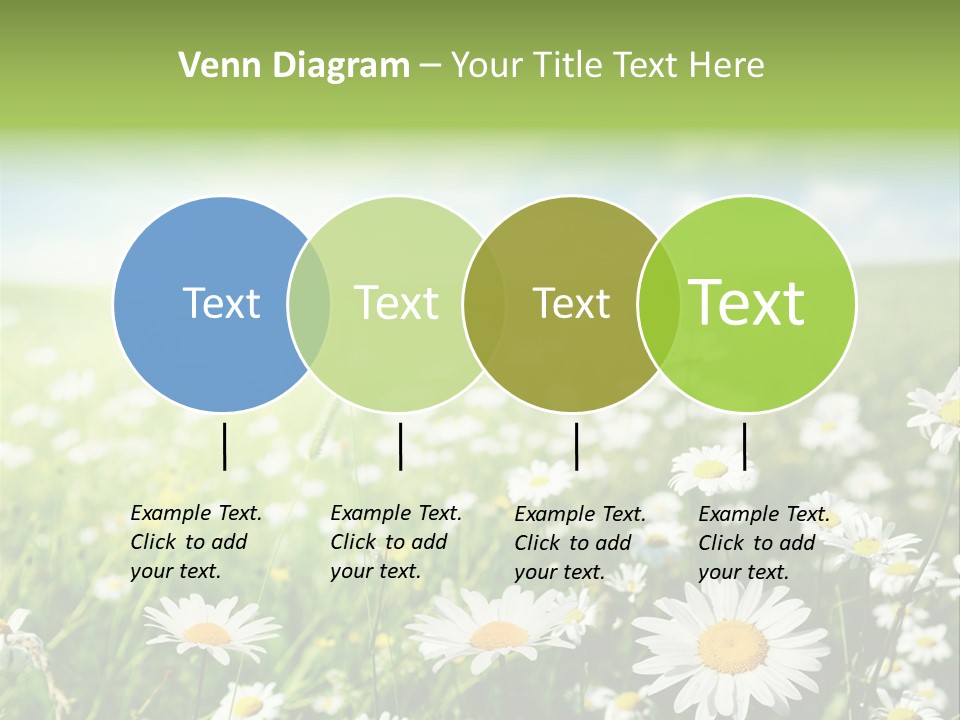 Venn Diagram – Your Title Text Here

Text

Text

Text

Text

Example Text. Click to add your text.

Example Text. Click to add your text.

Example Text. Click to add your text.

Example Text. Click to add your text.